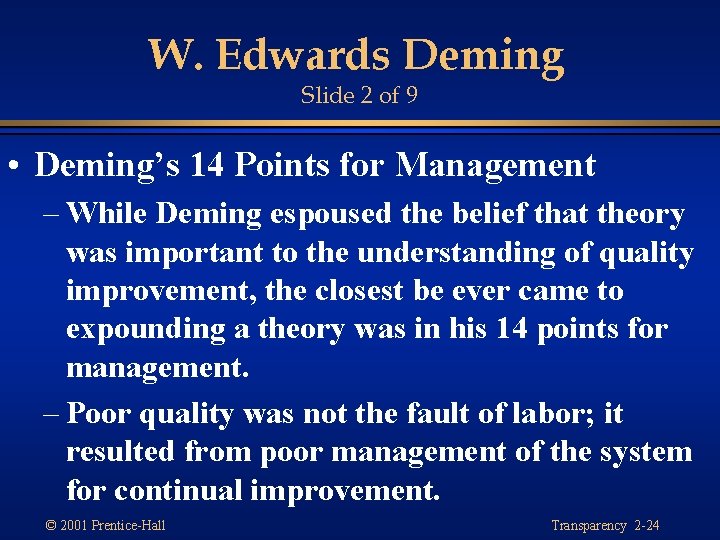 W. Edwards Deming
Slide 2 of 9

• Deming’s 14 Points for Management

– While Deming espoused the belief that theory was important to the understanding of quality improvement, the closest be ever came to expounding a theory was in his 14 points for management.

– Poor quality was not the fault of labor; it resulted from poor management of the system for continual improvement.

© 2001 Prentice-Hall

Transparency 2-24